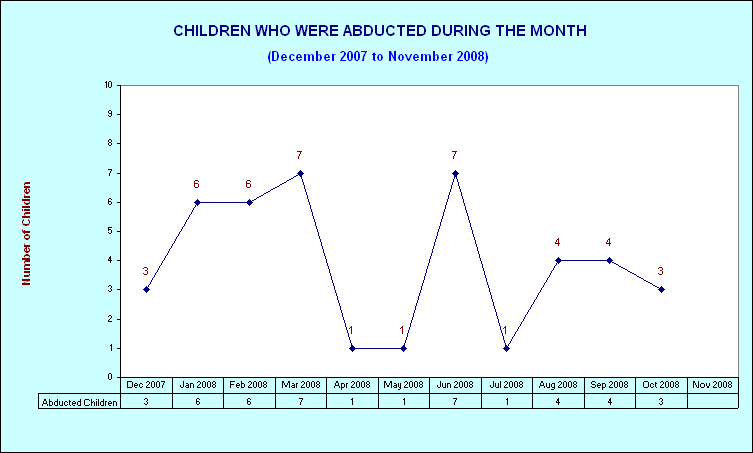 CHILDREN WHO WERE ABDUCTED DURING THE MONTH

(December 2007 to November 2008)

Number of Children

10
9
8
7
6
5
4
3
2
1
0

3 6 6 7 1 1 7 1 4 4 3

| | Dec 2007 | Jan 2008 | Feb 2008 | Mar 2008 | Apr 2008 | May 2008 | Jun 2008 | Jul 2008 | Aug 2008 | Sep 2008 | Oct 2008 | Nov 2008 |
|---|---|---|---|---|---|---|---|---|---|---|---|---|
| Abducted Children | 3 | 6 | 6 | 7 | 1 | 1 | 7 | 1 | 4 | 4 | 3 | |